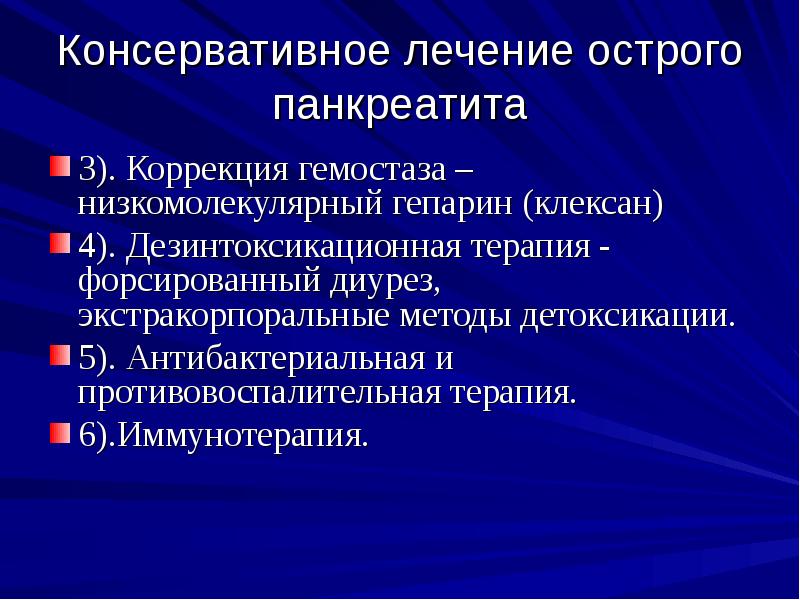 Консервативное лечение острого панкреатита

3). Коррекция гемостаза – низкомолекулярный гепарин (клексан)

4). Дезинтоксикационная терапия - форсированный диурез, экстракорпоральные методы детоксикации.

5). Антибактериальная и противовоспалительная терапия.

6).Иммунотерапия.